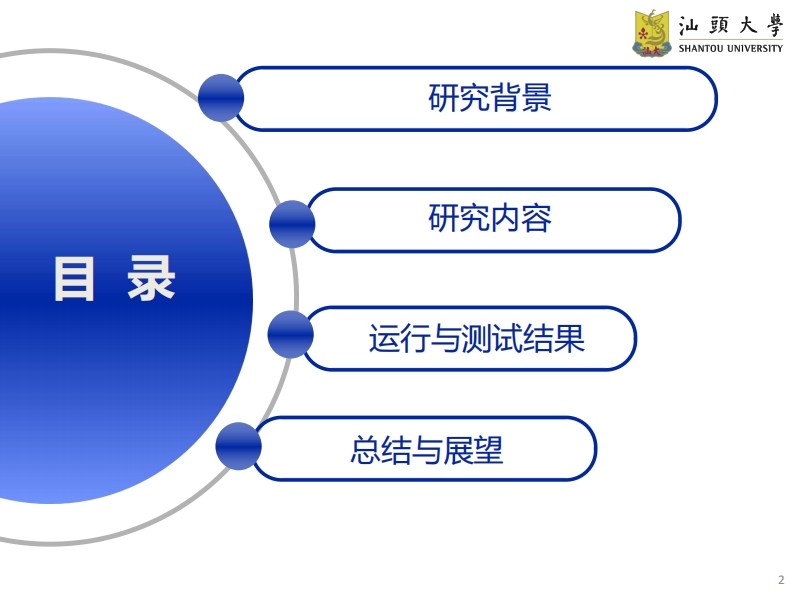 汕頭大學
SHANTOU UNIVERSITY

目 录

研究背景

研究内容

运行与测试结果

总结与展望

2